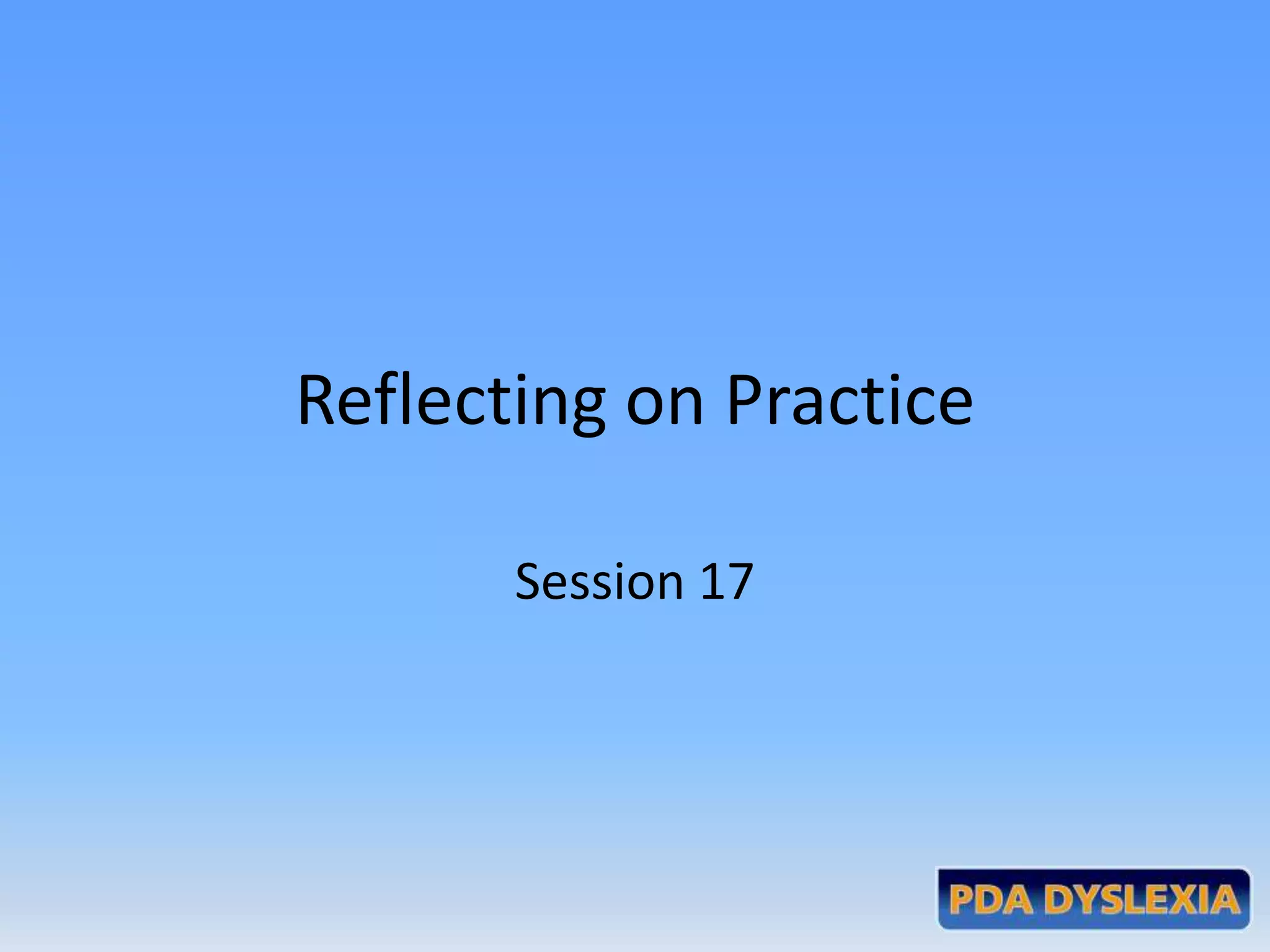 Reflecting on Practice

Session 17

PDA DYSLEXIA